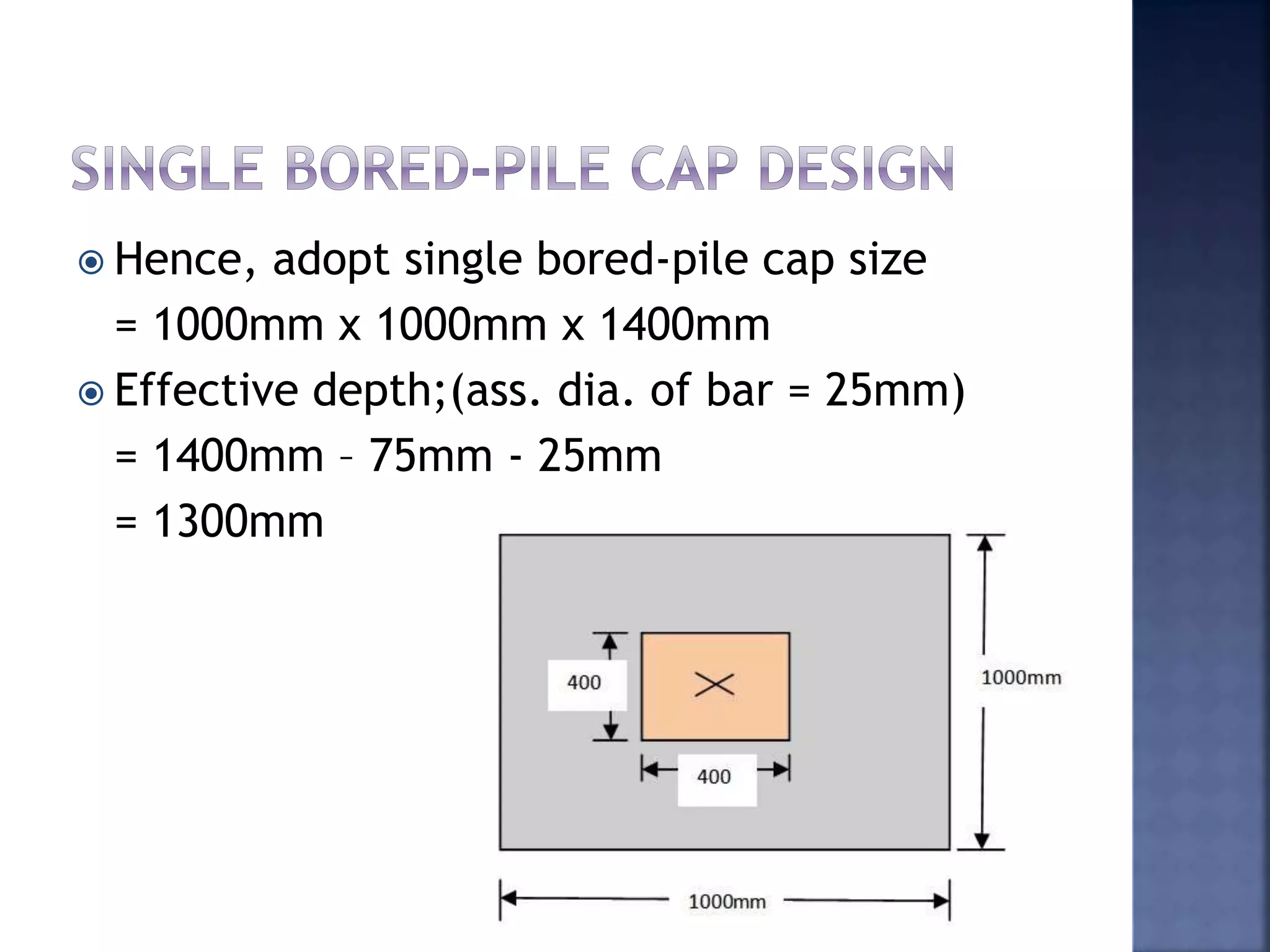 SINGLE BORED-PILE CAP DESIGN

Hence, adopt single bored-pile cap size
= 1000mm x 1000mm x 1400mm

Effective depth;(ass. dia. of bar = 25mm)
= 1400mm – 75mm - 25mm
= 1300mm

400

400

1000mm

1000mm